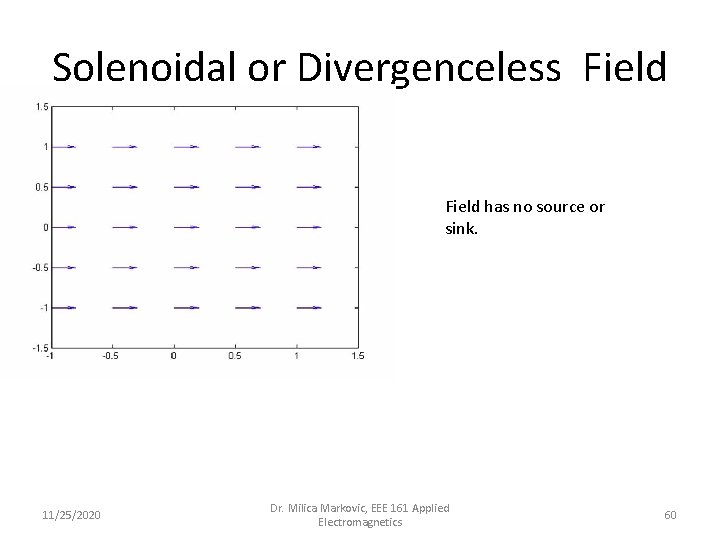 Solenoidal or Divergenceless Field

1.5
1
0.5
0
-0.5
-1
-1.5
-1
-0.5
0
0.5
1
1.5

Field has no source or sink.

11/25/2020

Dr. Milica Markovic, EEE 161 Applied Electromagnetics

60